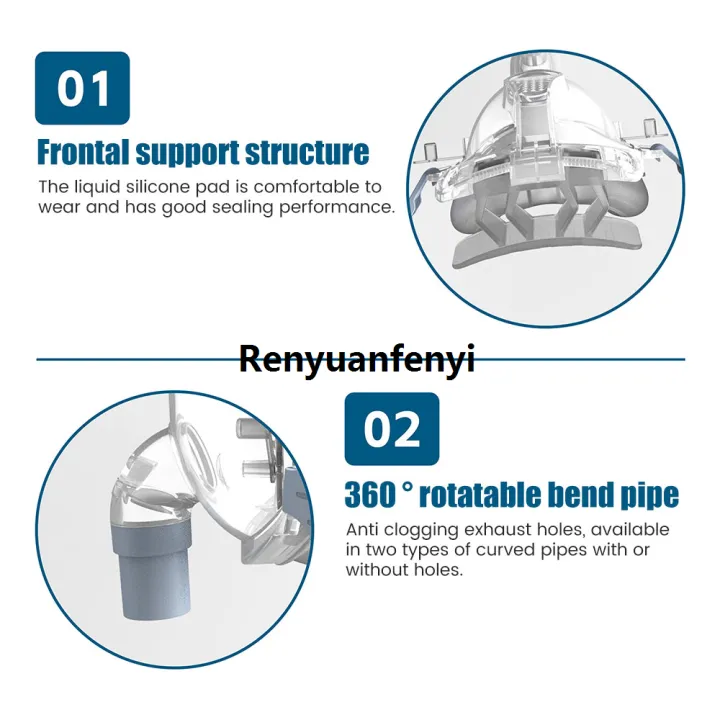 01

Frontal support structure

The liquid silicone pad is comfortable to wear and has good sealing performance.

Renyuanfenyi

02

360 ° rotatable bend pipe

Anti clogging exhaust holes, available in two types of curved pipes with or without holes.